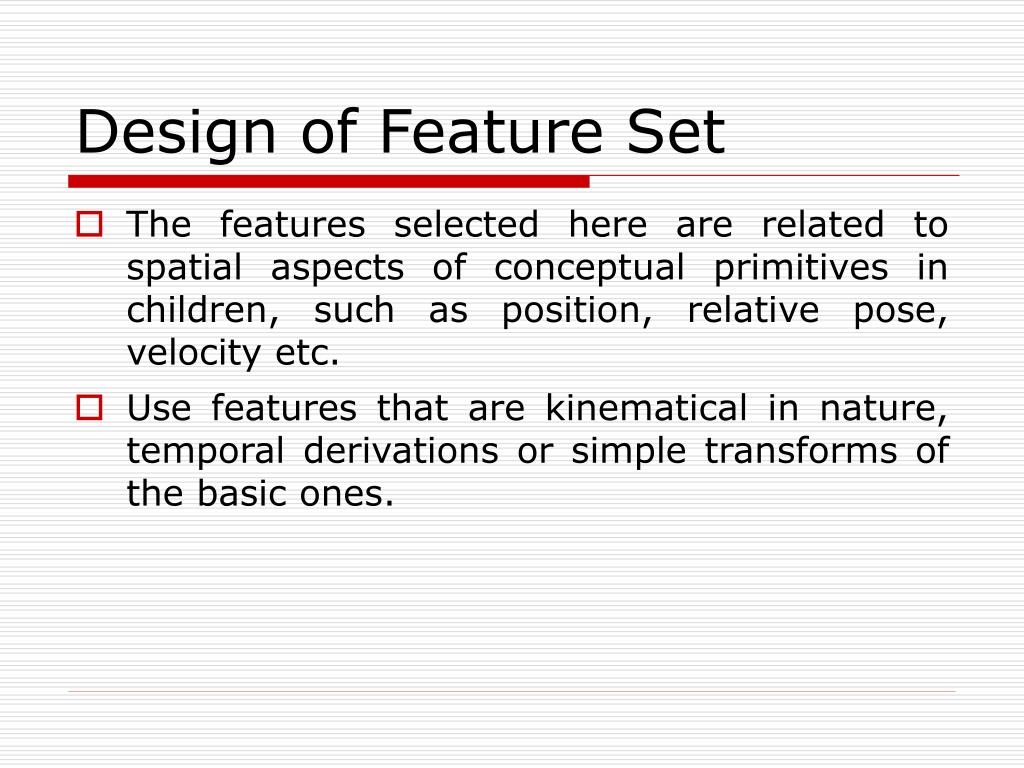 Design of Feature Set

The features selected here are related to spatial aspects of conceptual primitives in children, such as position, relative pose, velocity etc.

Use features that are kinematical in nature, temporal derivations or simple transforms of the basic ones.